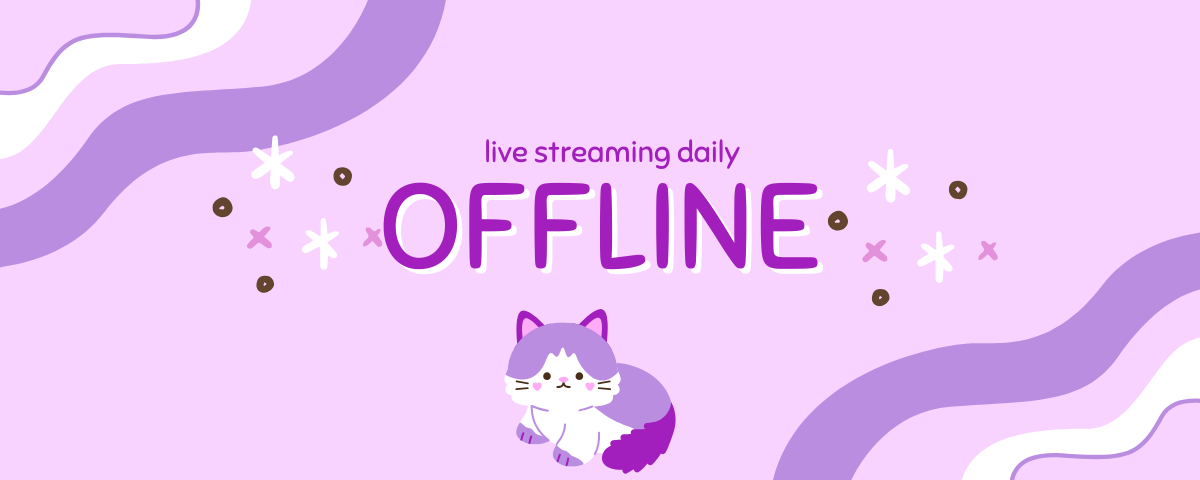 live streaming daily

OFFLINE